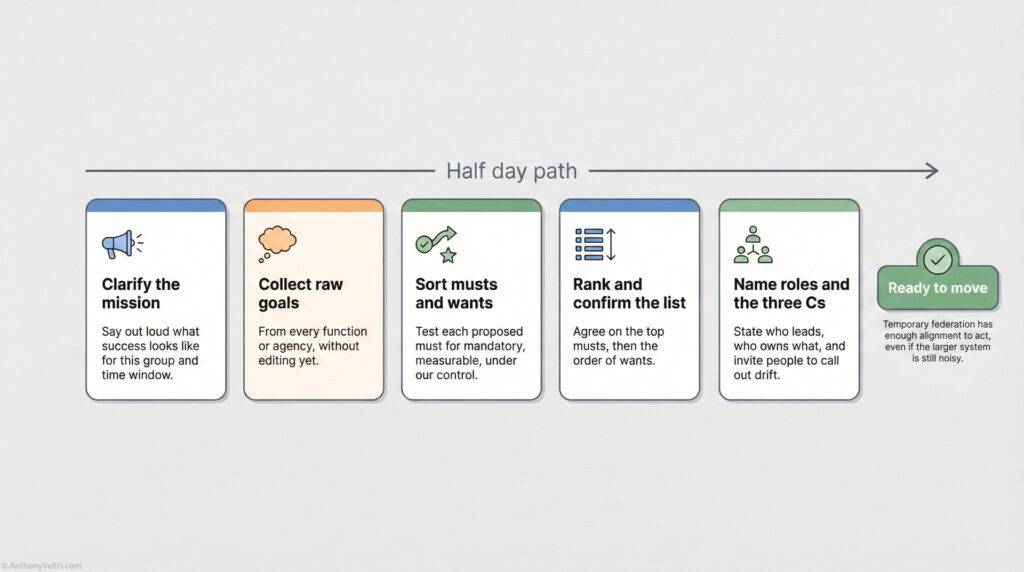 Half day path

Clarify the mission

Say out loud what success looks like for this group and time window.

Collect raw goals

From every function or agency, without editing yet.

Sort musts and wants

Test each proposed must for mandatory, measurable, under our control.

Rank and confirm the list

Agree on the top musts, then the order of wants.

Name roles and the three Cs

State who leads, who owns what, and invite people to call out drift.

Ready to move

Temporary federation has enough alignment to act, even if the larger system is still noisy.

© AnthonyVeltri.com